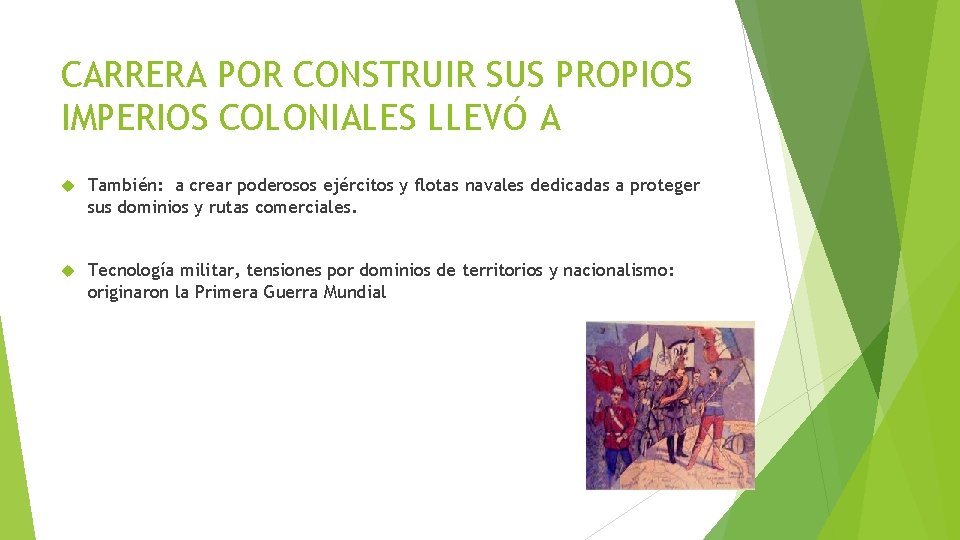 CARRERA POR CONSTRUIR SUS PROPIOS IMPERIOS COLONIALES LLEVÓ A

También: a crear poderosos ejércitos y flotas navales dedicadas a proteger sus dominios y rutas comerciales.

Tecnología militar, tensiones por dominios de territorios y nacionalismo: originaron la Primera Guerra Mundial